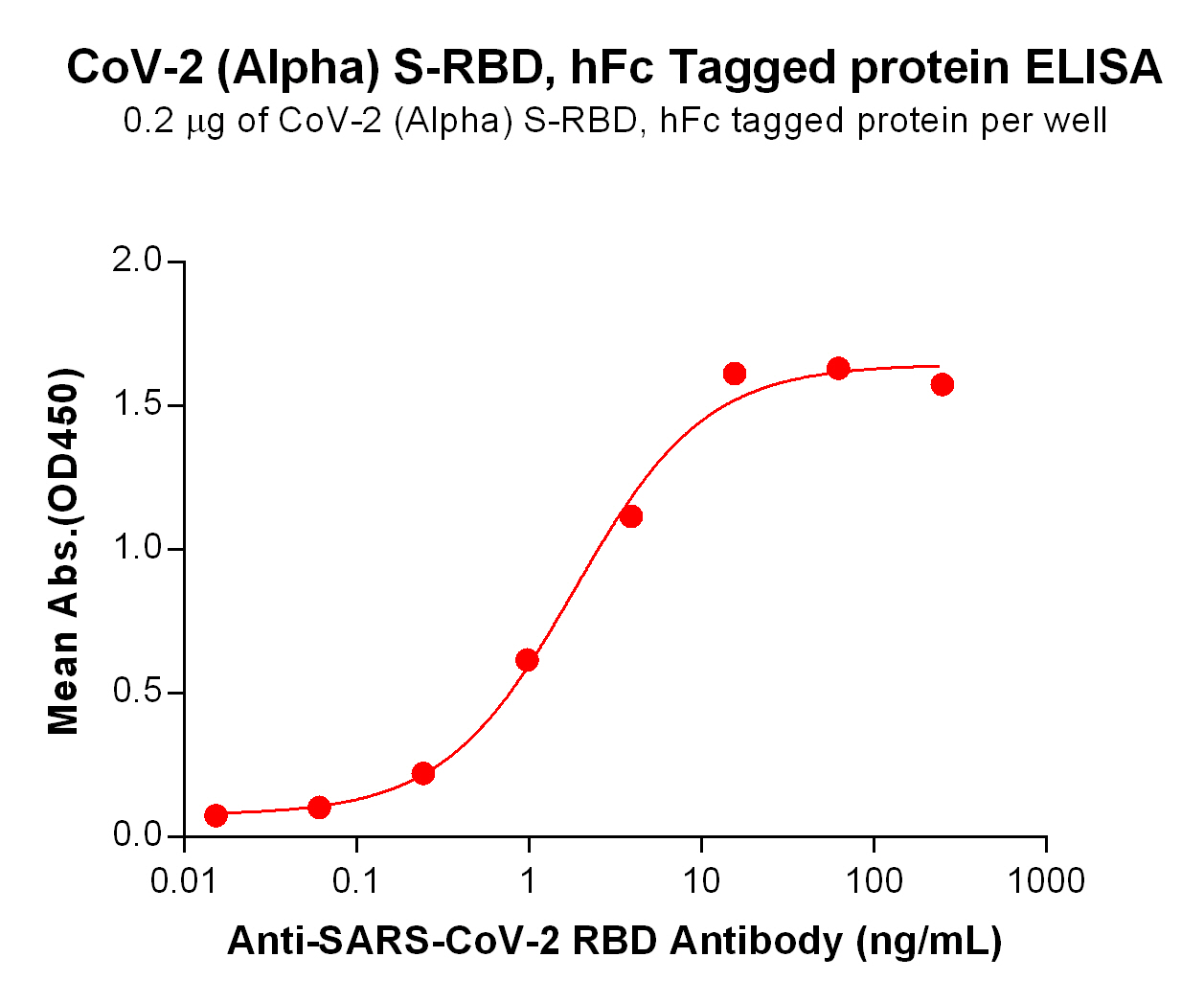 CoV-2 (Alpha) S-RBD, hFc Tagged protein ELISA
0.2 μg of CoV-2 (Alpha) S-RBD, hFc tagged protein per well

Mean Abs.(OD450)

2.0
1.5
1.0
0.5
0.0

0.01
0.1
1
10
100
1000

Anti-SARS-CoV-2 RBD Antibody (ng/mL)